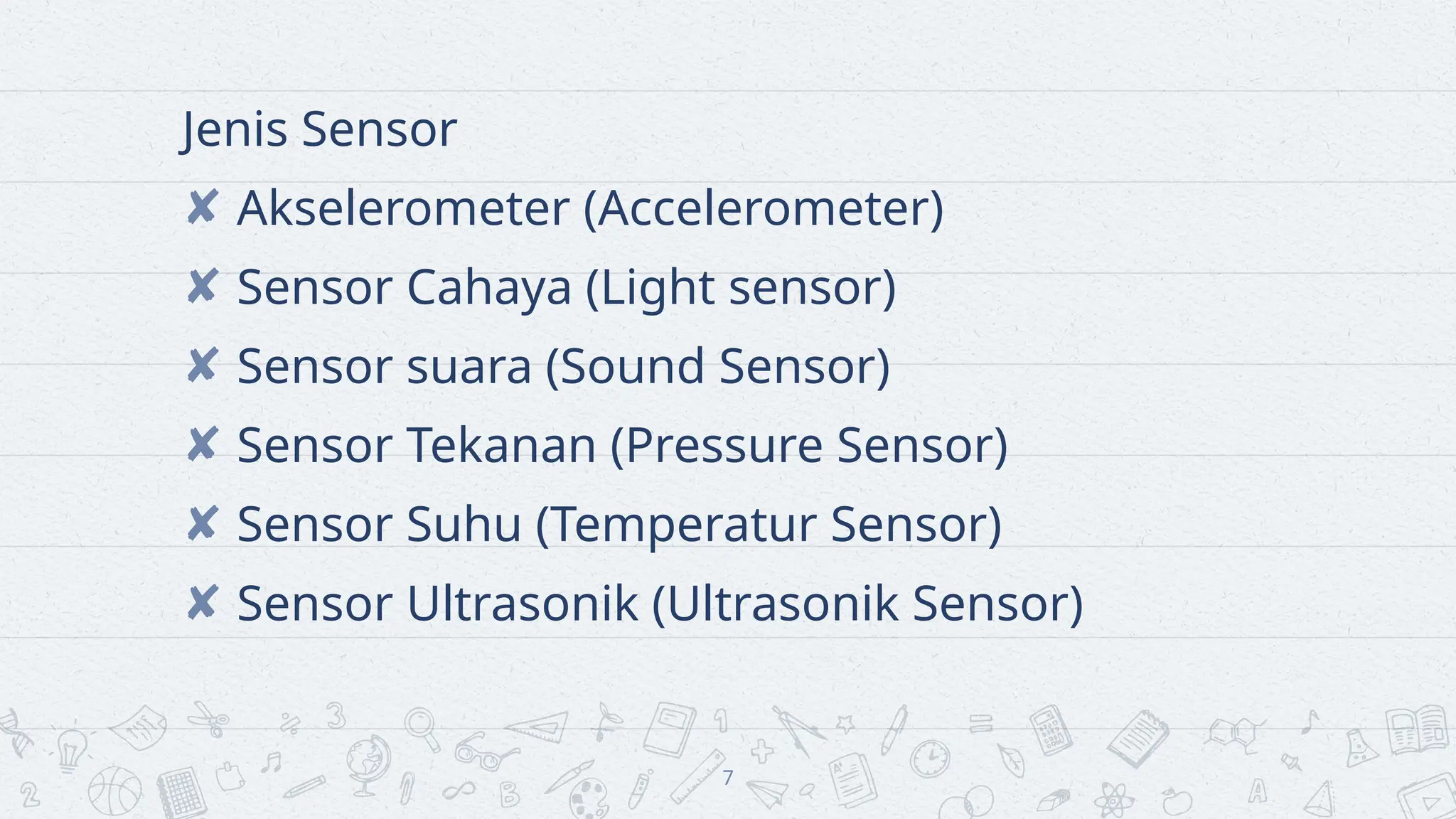 Jenis Sensor

✘ Akselerometer (Accelerometer)
✘ Sensor Cahaya (Light sensor)
✘ Sensor suara (Sound Sensor)
✘ Sensor Tekanan (Pressure Sensor)
✘ Sensor Suhu (Temperatur Sensor)
✘ Sensor Ultrasonik (Ultrasonik Sensor)

7